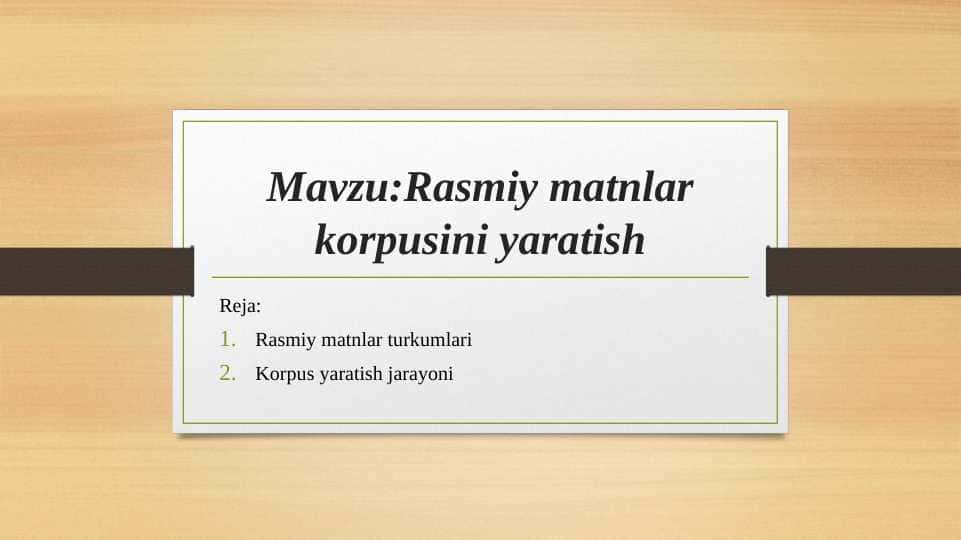 Mavzu:Rasmiy matnlar korpusini yaratish

Reja:

1. Rasmiy matnlar turkumlari
2. Korpus yaratish jarayoni